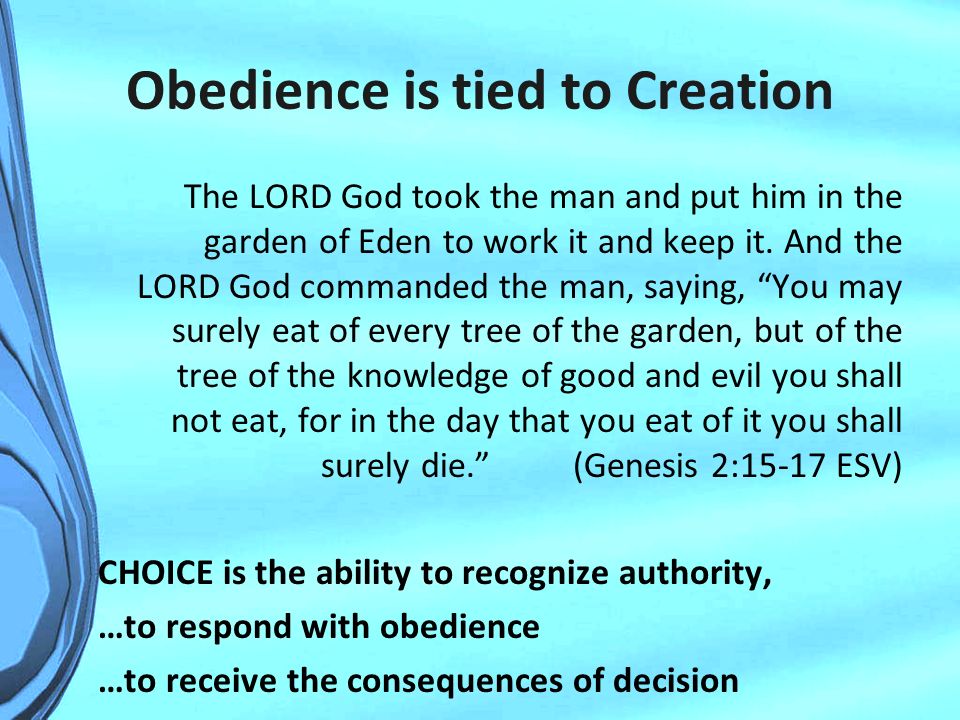 Obedience is tied to Creation

The LORD God took the man and put him in the garden of Eden to work it and keep it. And the LORD God commanded the man, saying, “You may surely eat of every tree of the garden, but of the tree of the knowledge of good and evil you shall not eat, for in the day that you eat of it you shall surely die.” (Genesis 2:15-17 ESV)

CHOICE is the ability to recognize authority,

…to respond with obedience

…to receive the consequences of decision